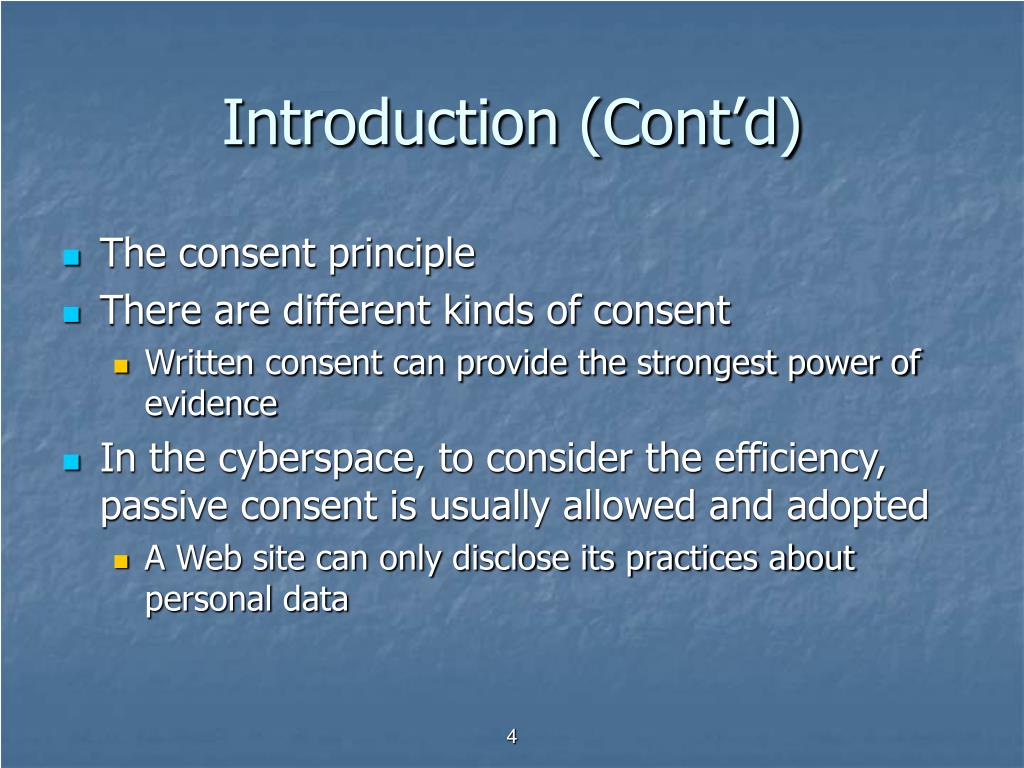 Introduction (Cont’d)

The consent principle

There are different kinds of consent

Written consent can provide the strongest power of evidence

In the cyberspace, to consider the efficiency, passive consent is usually allowed and adopted

A Web site can only disclose its practices about personal data

4